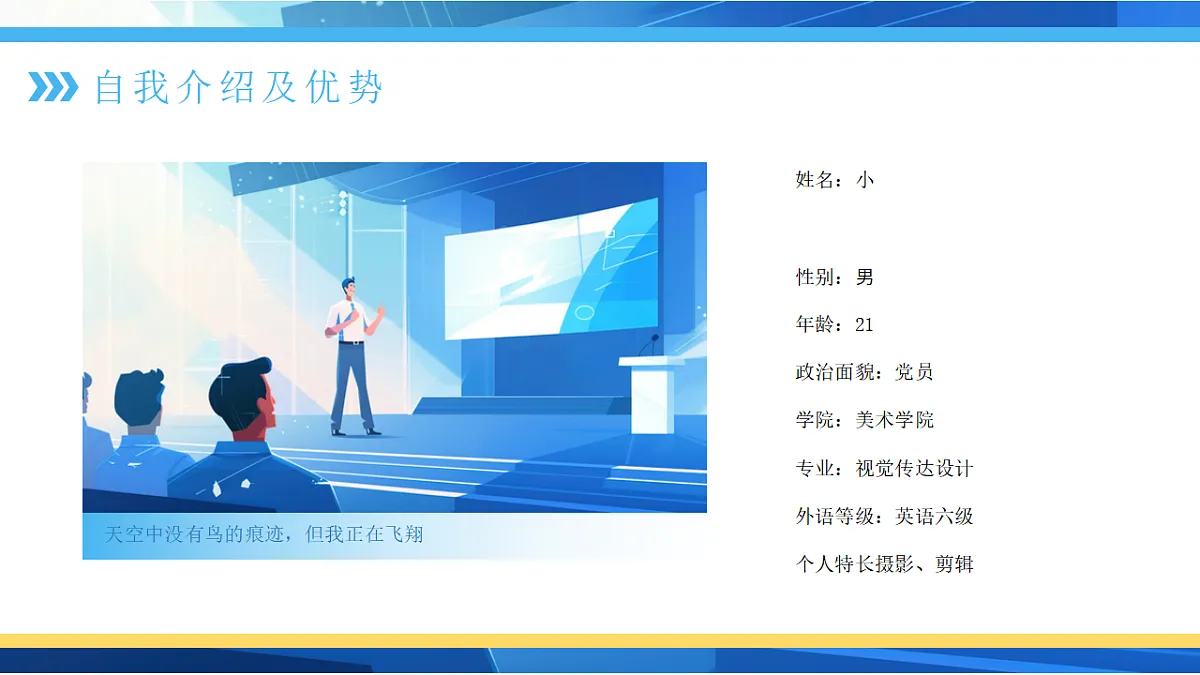 自我介绍及优势

天空中没有鸟的痕迹，但我正在飞翔

姓名：小

性别：男

年龄：21

政治面貌：党员

学院：美术学院

专业：视觉传达设计

外语等级：英语六级

个人特长摄影、剪辑